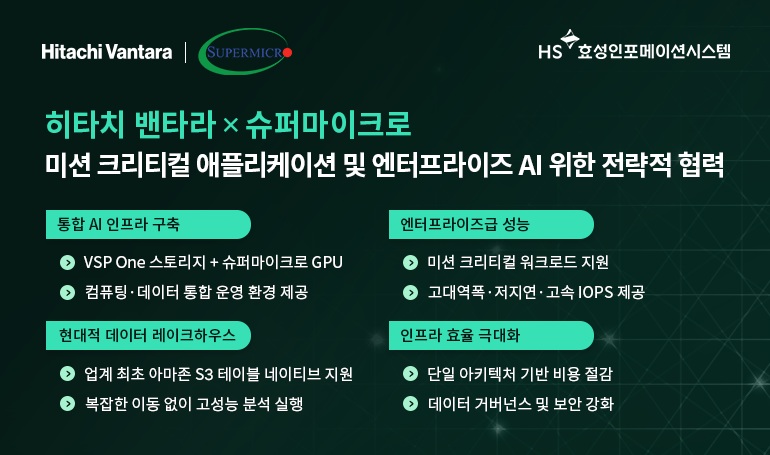 Hitachi Vantara | SUPERMICRO

HS 효성인포메이션시스템

히타치 밴타라 × 슈퍼마이크로
미션 크리티컬 애플리케이션 및 엔터프라이즈 AI 위한 전략적 협력

통합 AI 인프라 구축

VSP One 스토리지 + 슈퍼마이크로 GPU

컴퓨팅·데이터 통합 운영 환경 제공

현대적 데이터 레이크하우스

업계 최초 아마존 S3 테이블 네이티브 지원

복잡한 이동 없이 고성능 분석 실행

엔터프라이즈급 성능

미션 크리티컬 워크로드 지원

고대역폭·저지연·고속 IOPS 제공

인프라 효율 극대화

단일 아키텍처 기반 비용 절감

데이터 거버넌스 및 보안 강화